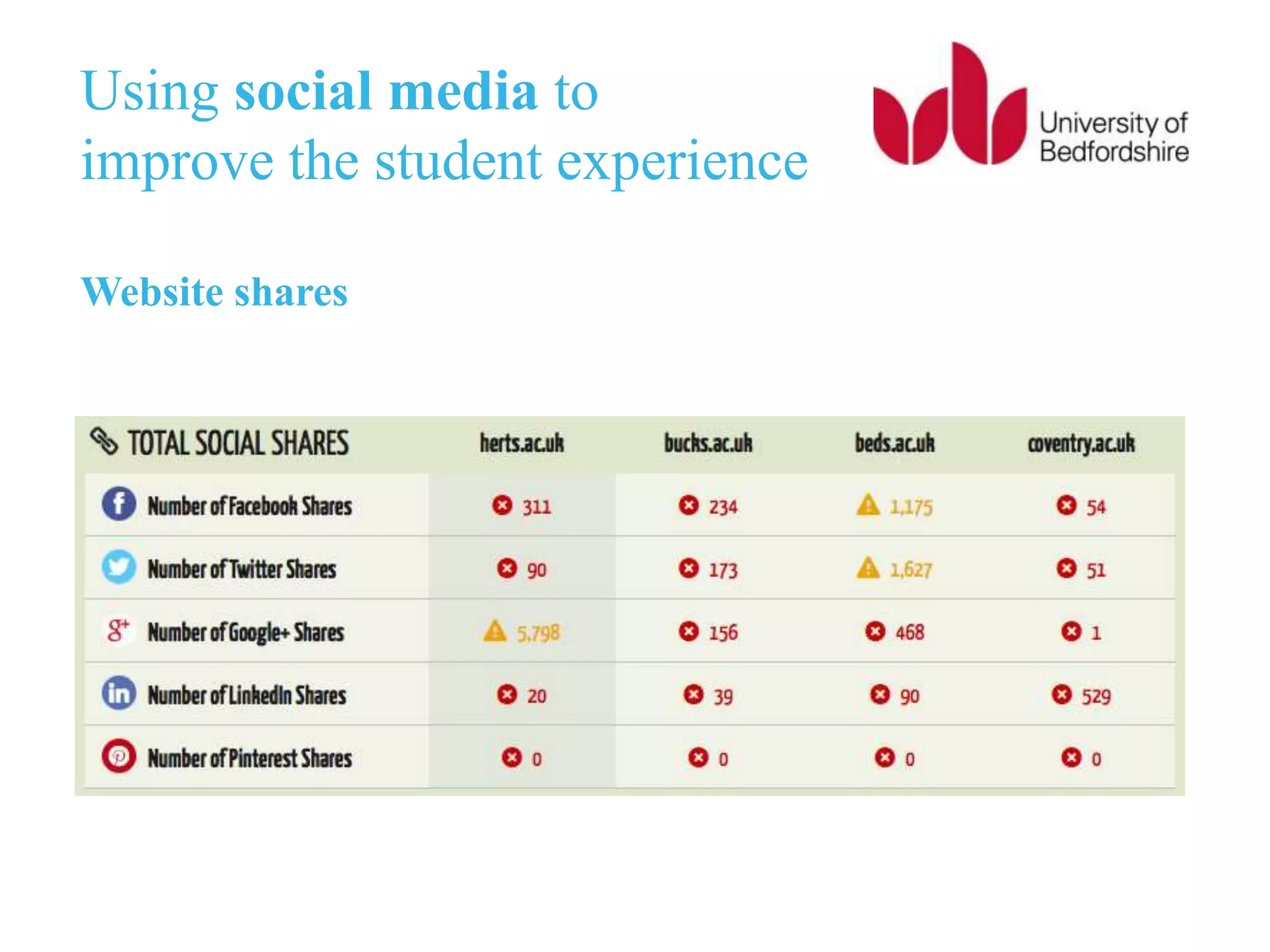 Using social media to improve the student experience

University of Bedfordshire

Website shares

| TOTAL SOCIAL SHARES | herts.ac.uk | bucks.ac.uk | beds.ac.uk | coventry.ac.uk |
|---|---|---|---|---|
| Number of Facebook Shares | 311 | 234 | 1,175 | 54 |
| Number of Twitter Shares | 90 | 173 | 1,627 | 51 |
| Number of Google+ Shares | 5,798 | 156 | 468 | 1 |
| Number of LinkedIn Shares | 20 | 39 | 90 | 529 |
| Number of Pinterest Shares | 0 | 0 | 0 | 0 |